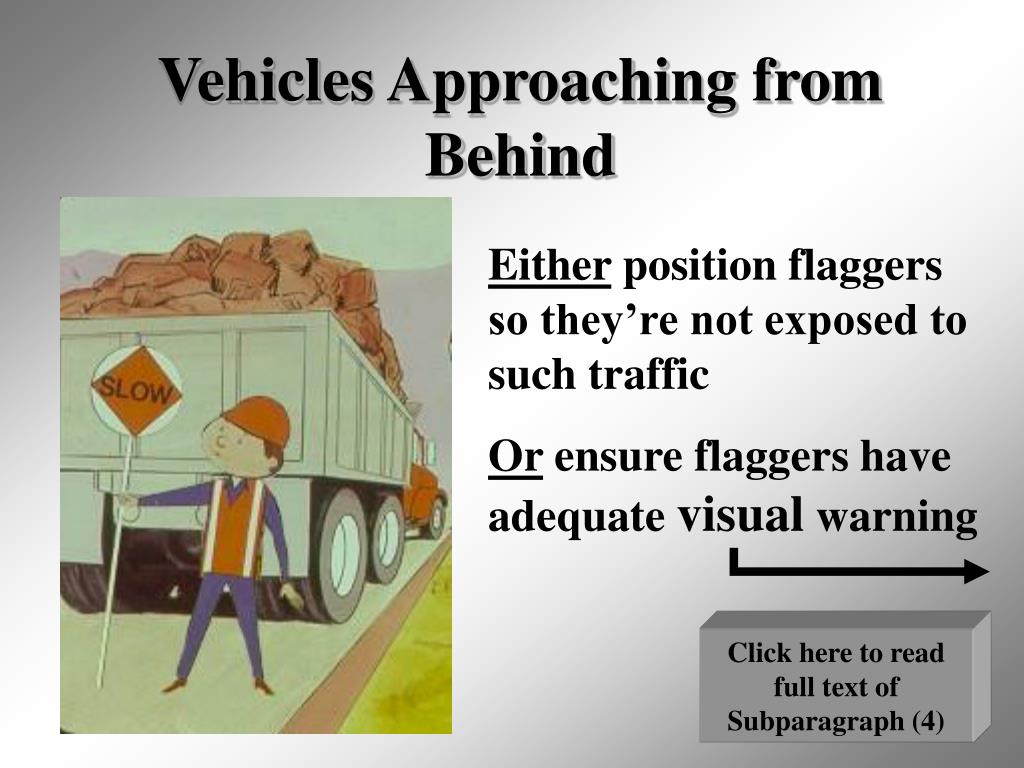 Vehicles Approaching from Behind

SLOW

Either position flaggers so they’re not exposed to such traffic

Or ensure flaggers have adequate visual warning

Click here to read full text of Subparagraph (4)